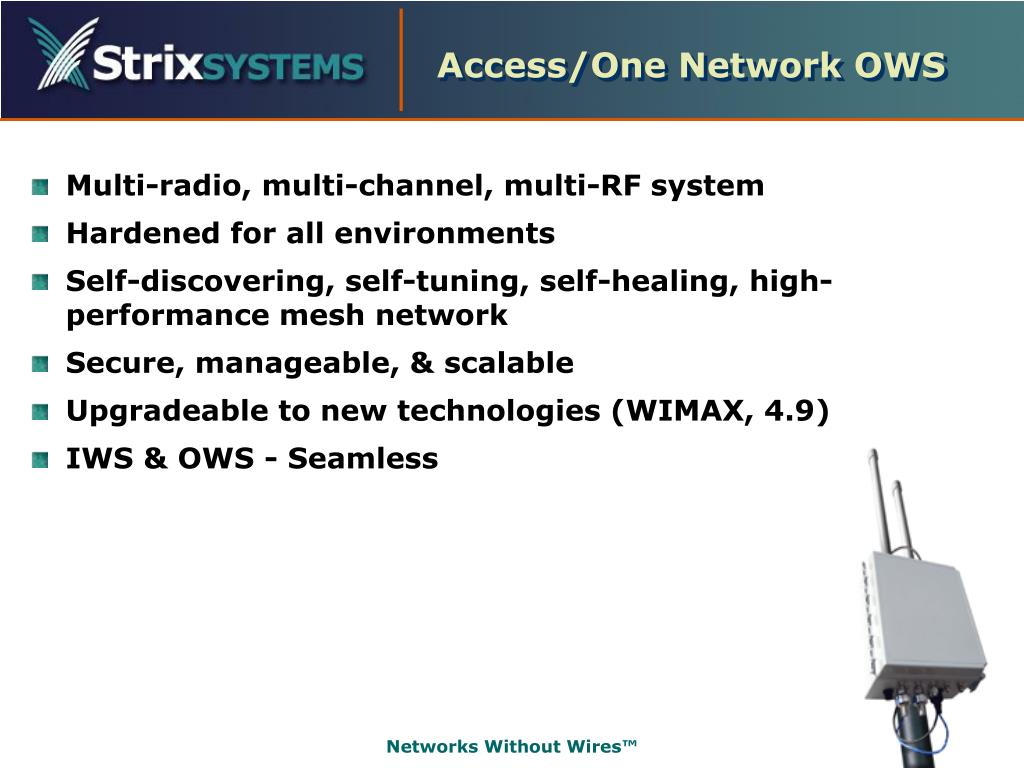 StrixSYSTEMS

Access/One Network OWS

Multi-radio, multi-channel, multi-RF system

Hardened for all environments

Self-discovering, self-tuning, self-healing, high-performance mesh network

Secure, manageable, & scalable

Upgradeable to new technologies (WIMAX, 4.9)

IWS & OWS - Seamless

Networks Without Wires™